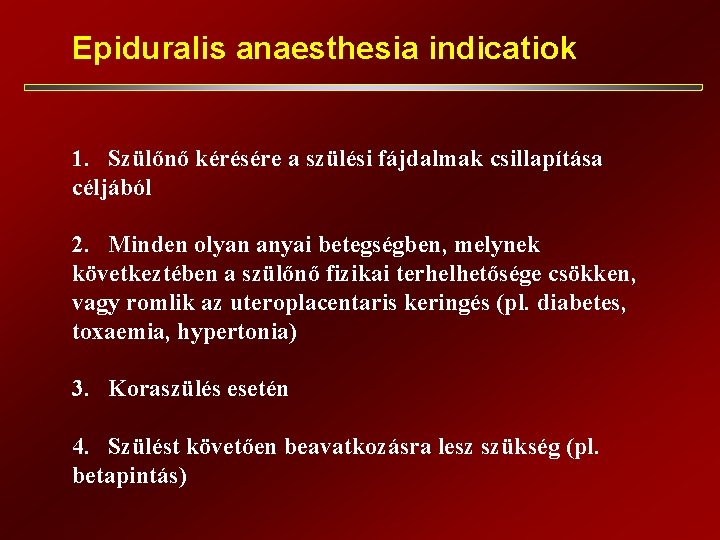 Epiduralis anaesthesia indicatiok

1. Szülőnő kérésére a szülési fájdalmak csillapítása céljából

2. Minden olyan anyai betegségben, melynek következtében a szülőnő fizikai terhelhetősége csökken, vagy romlik az uteroplacentaris keringés (pl. diabetes, toxaemia, hypertonia)

3. Koraszülés esetén

4. Szülést követően beavatkozásra lesz szükség (pl. betapintás)